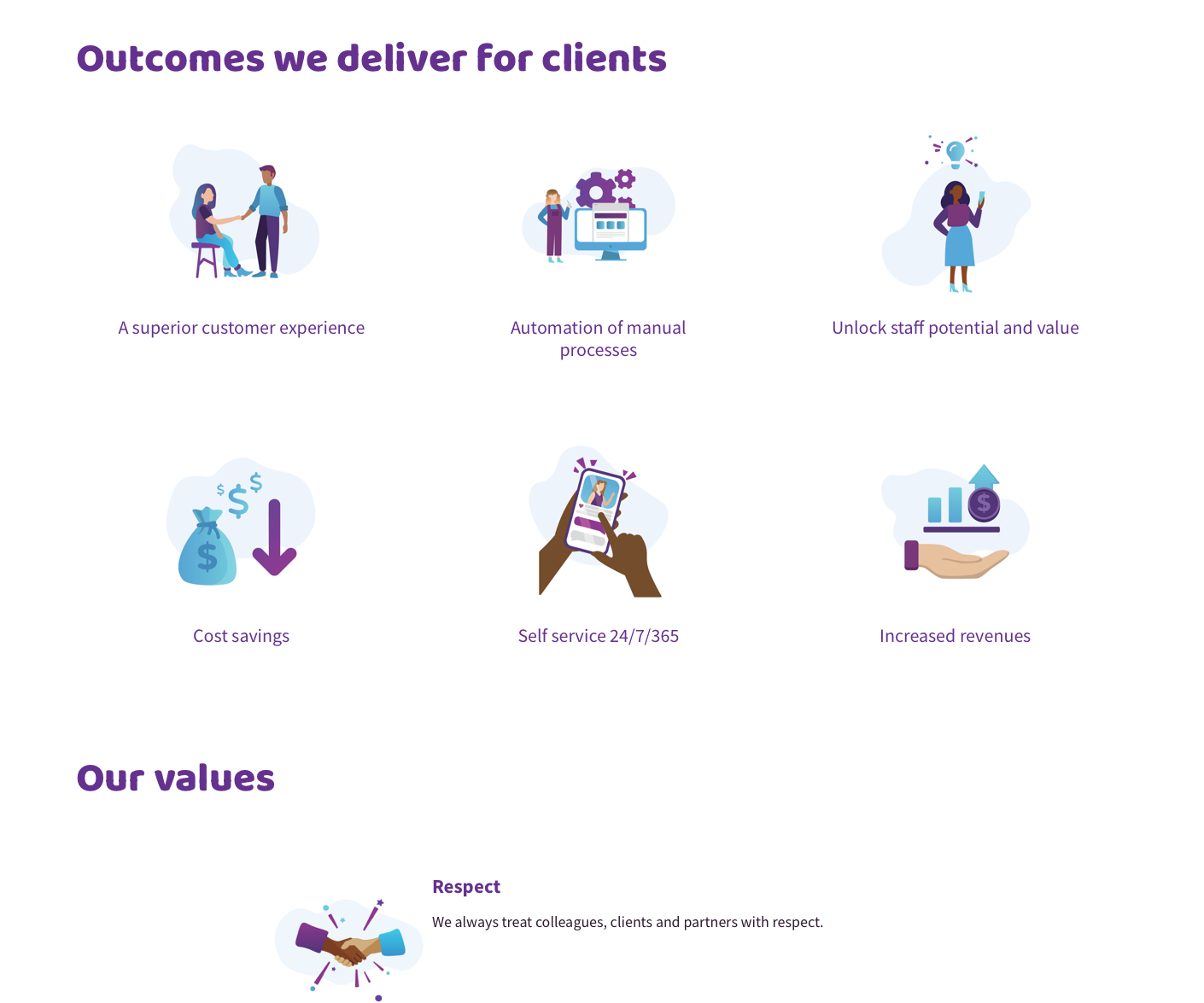 Outcomes we deliver for clients

A superior customer experience

Automation of manual processes

Unlock staff potential and value

Cost savings

Self service 24/7/365

Increased revenues

Our values

Respect

We always treat colleagues, clients and partners with respect.